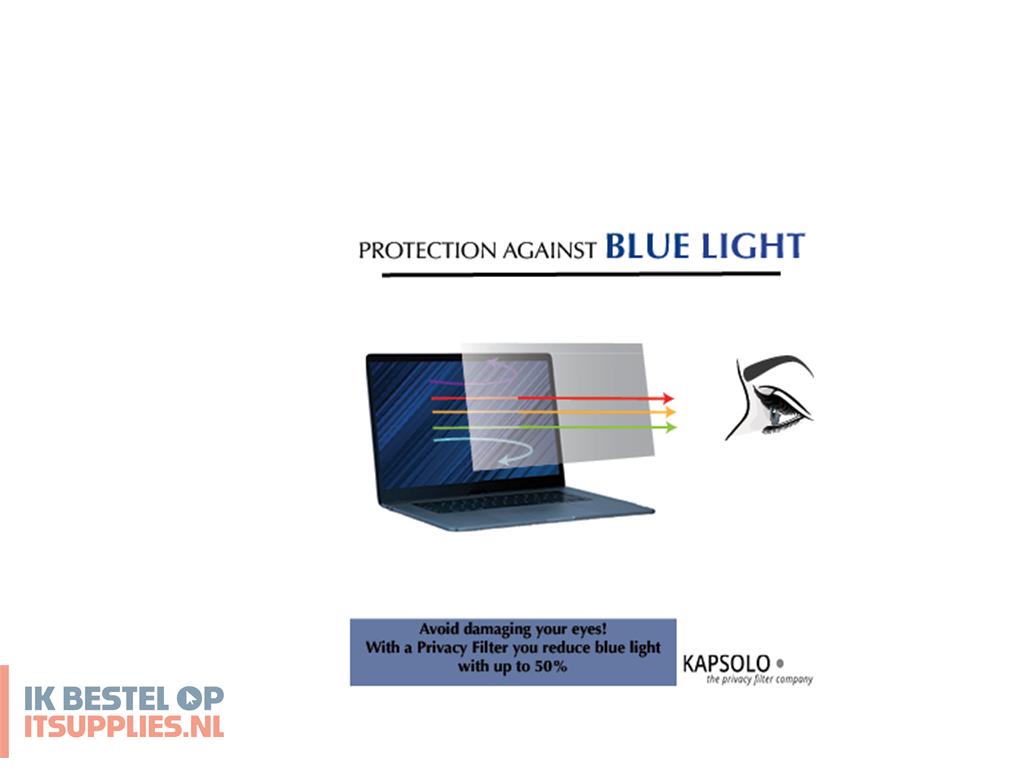 PROTECTION AGAINST BLUE LIGHT

Avoid damaging your eyes!
With a Privacy Filter you reduce blue light with up to 50%

KAPSOLO
the privacy filter company

IK BESTEL OP
ITSUPPLIES.NL